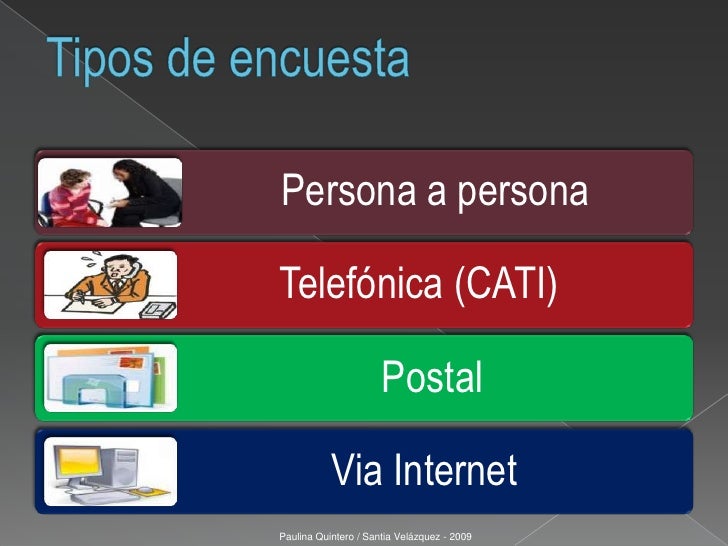 Tipos de encuesta

Persona a persona

Telefónica (CATI)

Postal

Via Internet

Paulina Quintero / Santia Velázquez - 2009